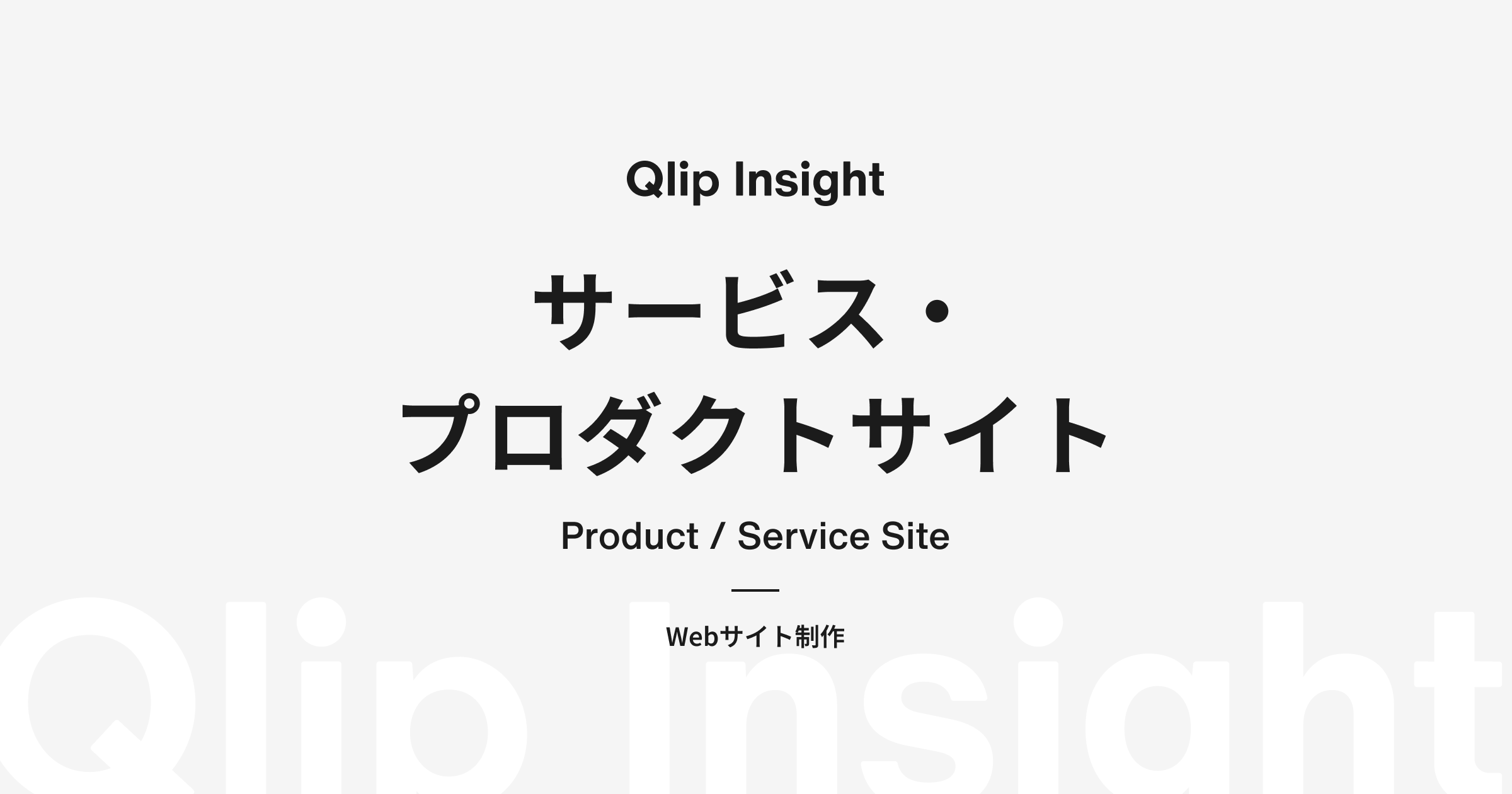 Qlip Insight

サービス・
プロダクトサイト

Product / Service Site

Webサイト制作

Qlip Insight